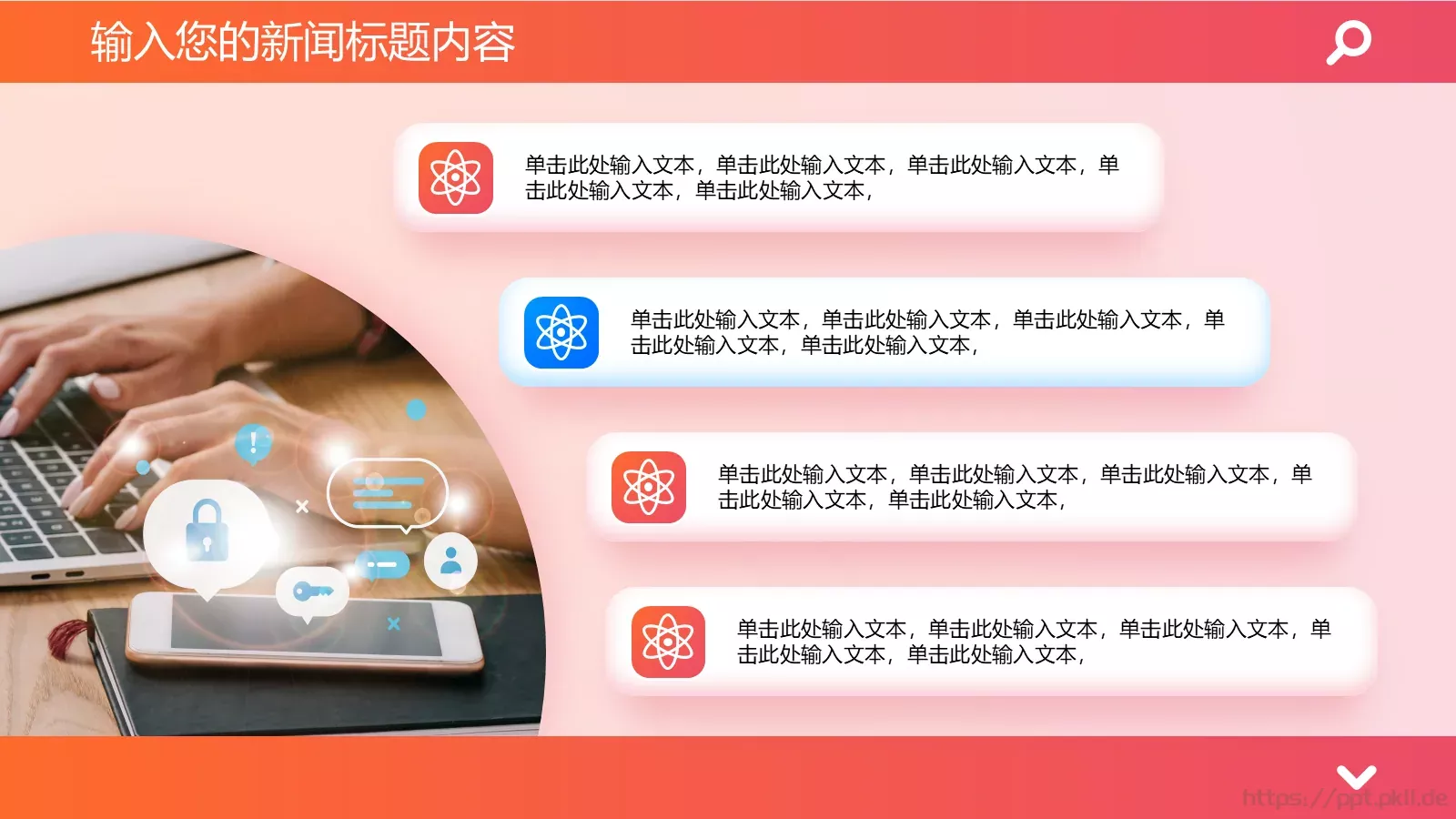 输入您的新闻标题内容

单击此处输入文本，单击此处输入文本，单击此处输入文本，单击此处输入文本，单击此处输入文本，

单击此处输入文本，单击此处输入文本，单击此处输入文本，单击此处输入文本，单击此处输入文本，

单击此处输入文本，单击此处输入文本，单击此处输入文本，单击此处输入文本，单击此处输入文本，

单击此处输入文本，单击此处输入文本，单击此处输入文本，单击此处输入文本，单击此处输入文本，

https://ppt.pkll.de